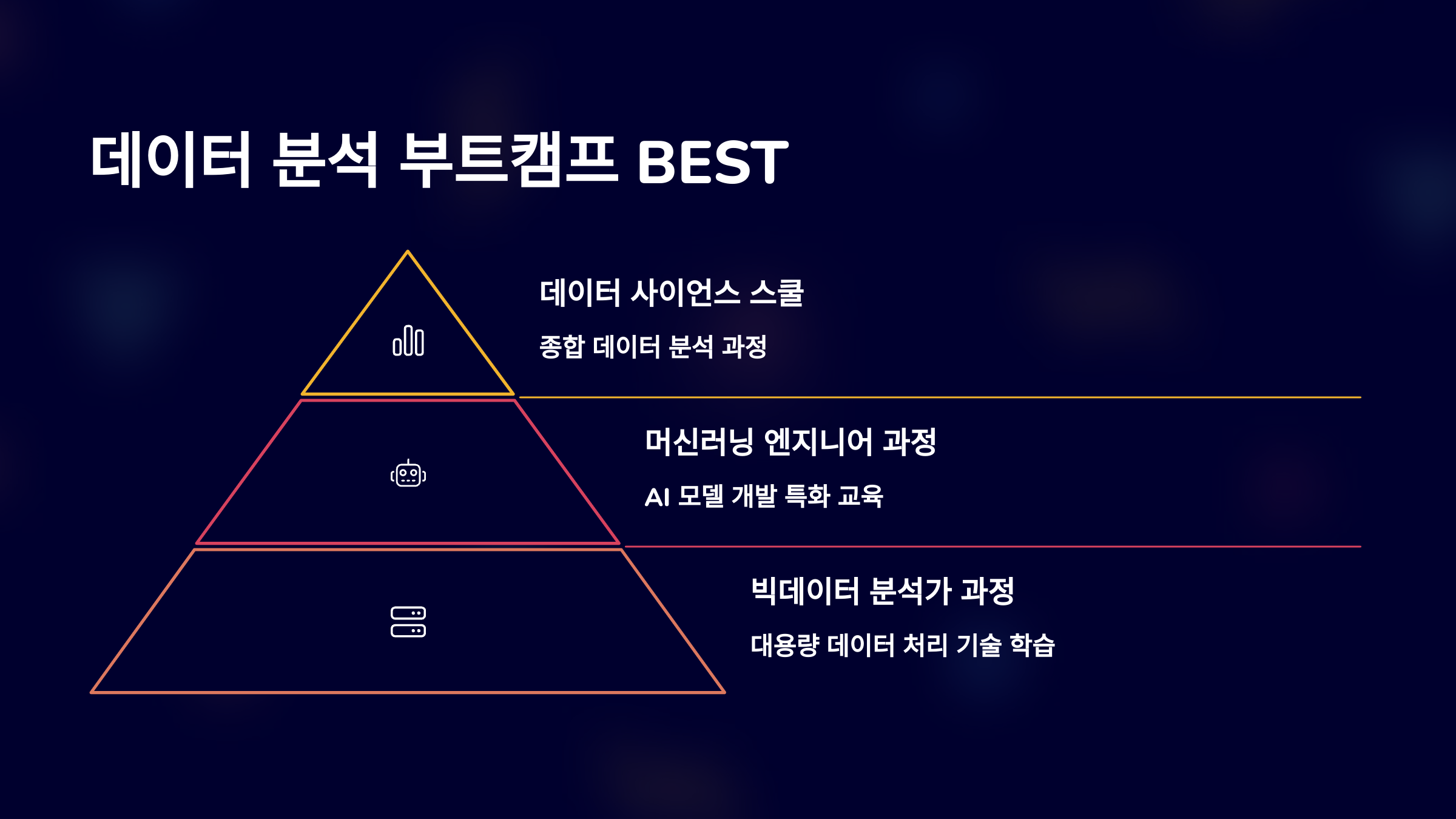 데이터 분석 부트캠프 BEST

데이터 사이언스 스쿨

종합 데이터 분석 과정

머신러닝 엔지니어 과정

AI 모델 개발 특화 교육

빅데이터 분석가 과정

대용량 데이터 처리 기술 학습